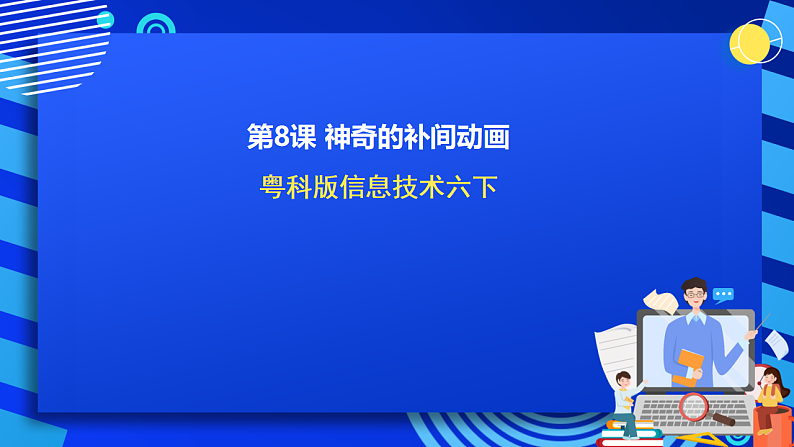 第8课 神奇的补间动画

粤科版信息技术六下